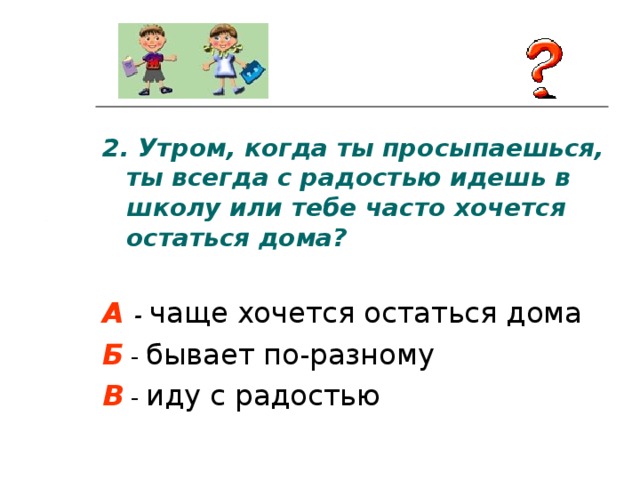 ?

2. Утром, когда ты просыпаешься, ты всегда с радостью идешь в школу или тебе часто хочется остаться дома?

А - чаще хочется остаться дома
Б - бывает по-разному
В - иду с радостью